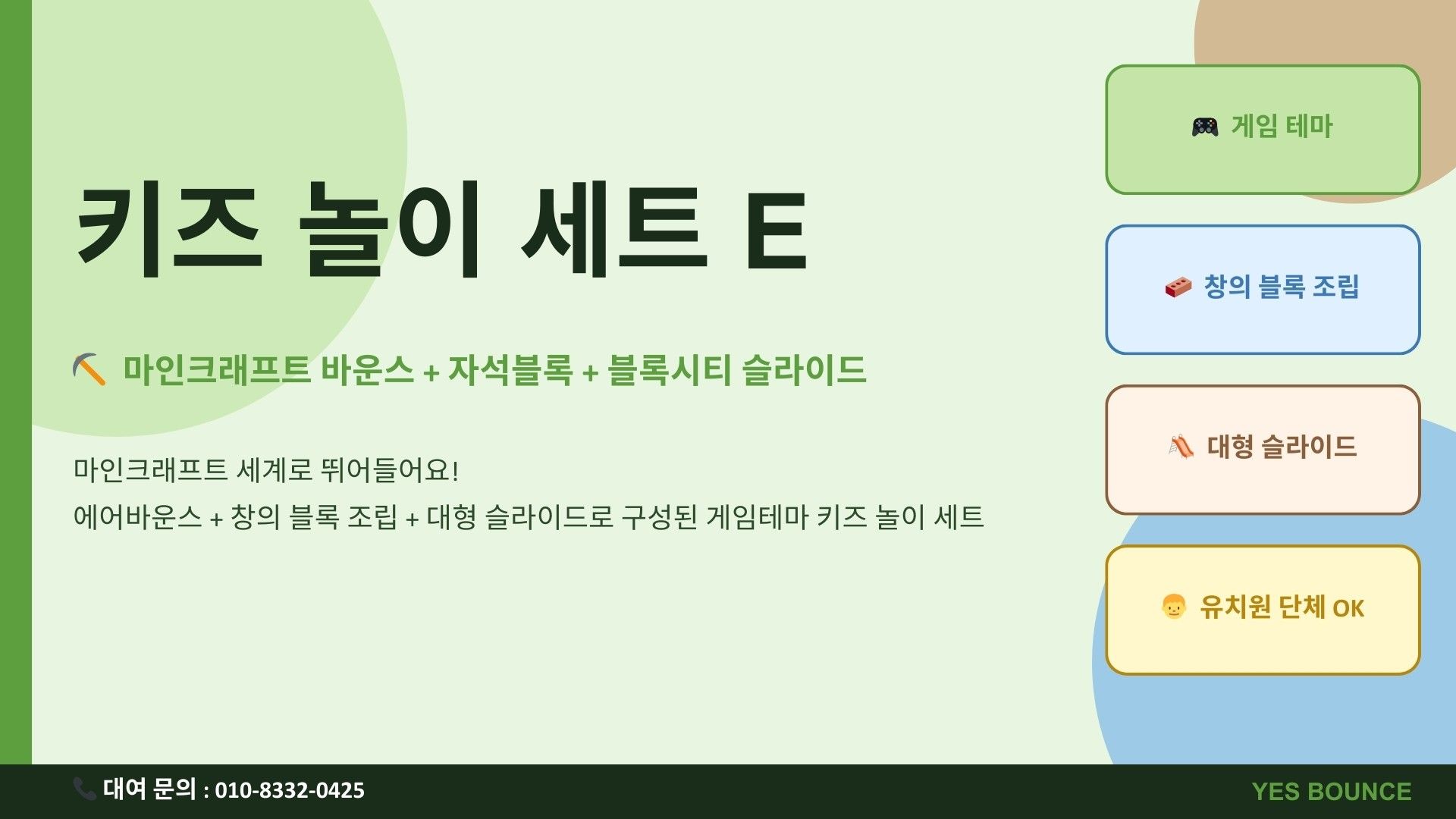 키즈 놀이 세트 E

⛏️ 마인크래프트 바운스 + 자석블록 + 블록시티 슬라이드

마인크래프트 세계로 뛰어들어요!
에어바운스 + 창의 블록 조립 + 대형 슬라이드로 구성된 게임테마 키즈 놀이 세트

🎮 게임 테마

🧱 창의 블록 조립

🛝 대형 슬라이드

👦 유치원 단체 OK

📞 대여 문의 : 010-8332-0425

YES BOUNCE